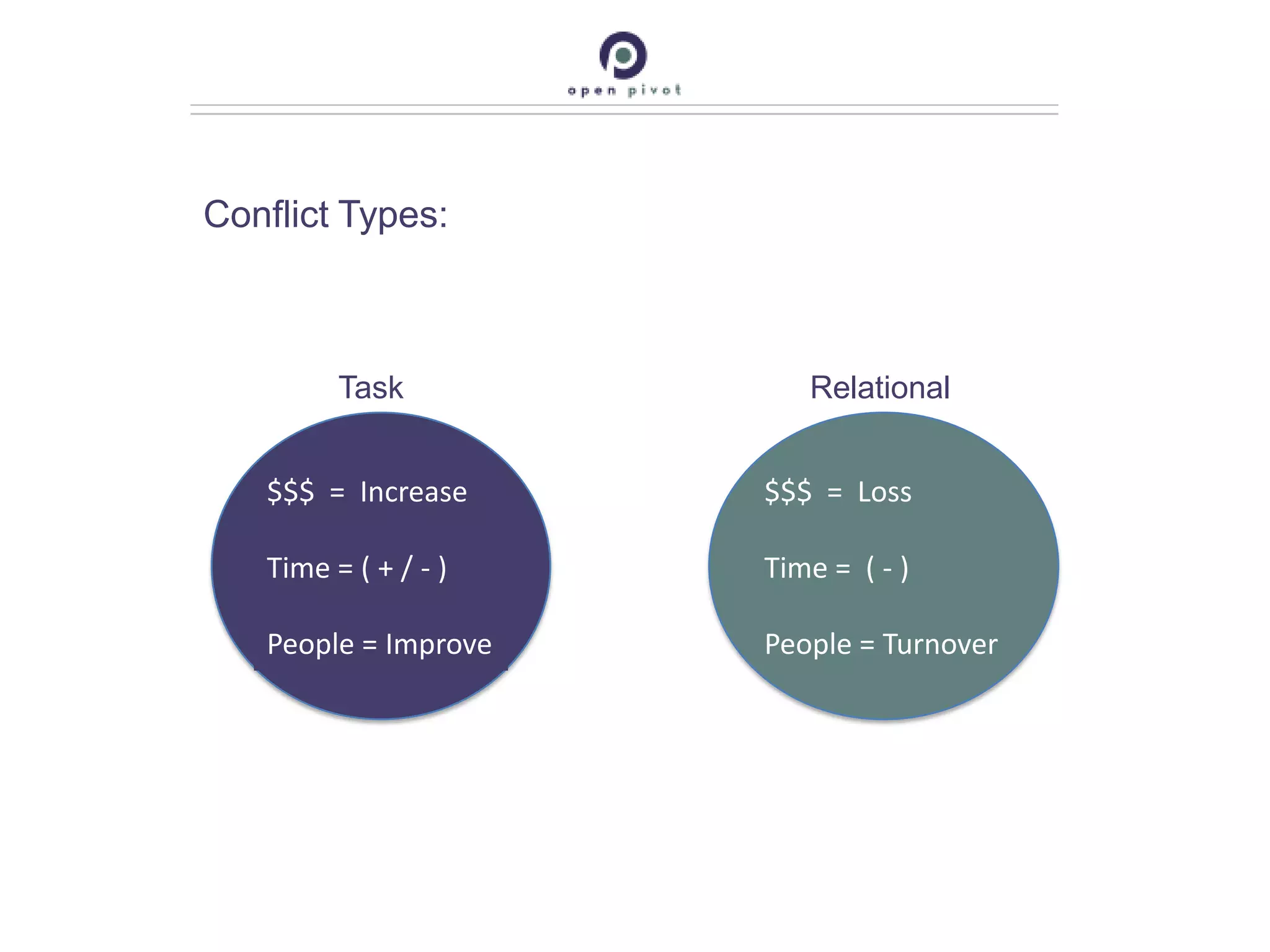 open pivot

Conflict Types:

Task

\$\$\$ = Increase

Time = ( + / - )

People = Improve

Relational

\$\$\$ = Loss

Time = ( - )

People = Turnover